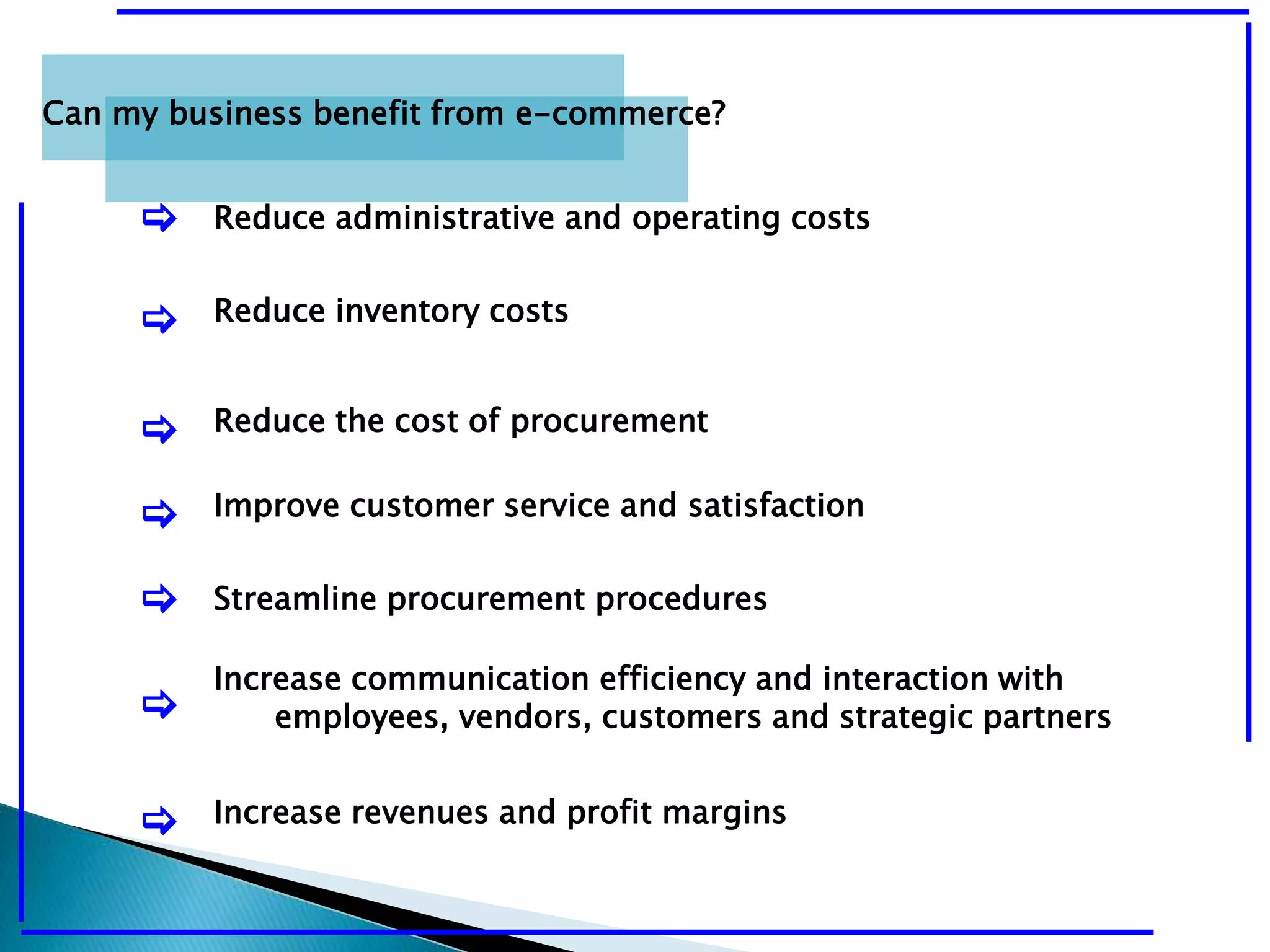 Can my business benefit from e-commerce?

⇨ Reduce administrative and operating costs

⇨ Reduce inventory costs

⇨ Reduce the cost of procurement

⇨ Improve customer service and satisfaction

⇨ Streamline procurement procedures

⇨ Increase communication efficiency and interaction with employees, vendors, customers and strategic partners

⇨ Increase revenues and profit margins